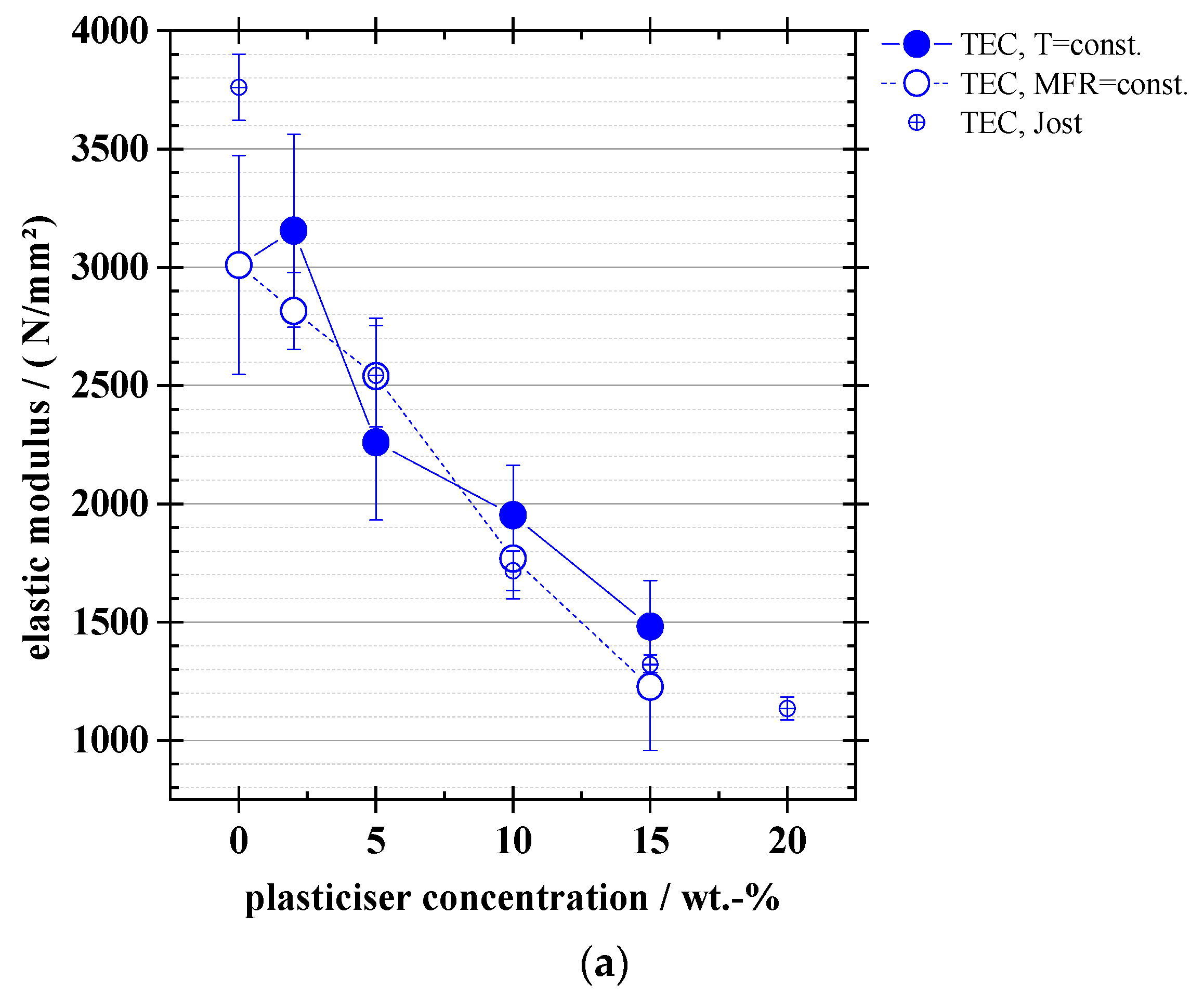 4000
3500
3000
2500
2000
1500
1000

elastic modulus / ( N/mm²)

0
5
10
15
20

plasticiser concentration / wt.-%

TEC, T=const.
TEC, MFR=const.
TEC, Jost

(a)